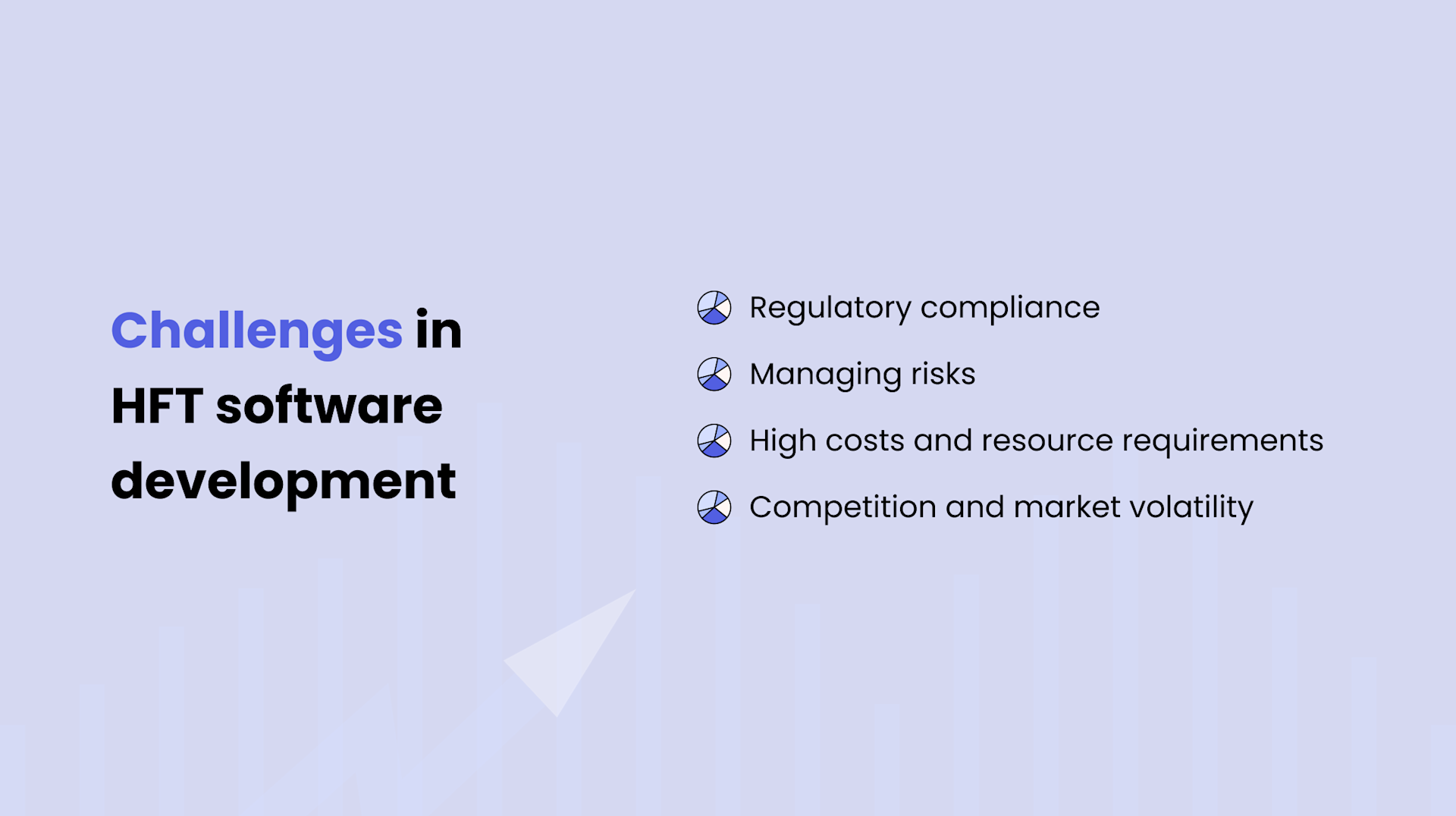 Challenges in HFT software development

Regulatory compliance

Managing risks

High costs and resource requirements

Competition and market volatility